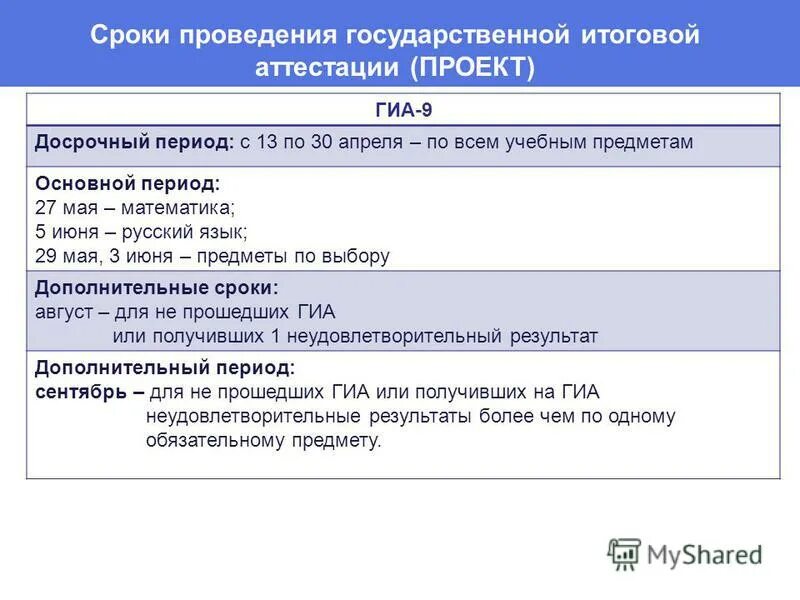 Сроки проведения государственной итоговой аттестации (ПРОЕКТ)

| ГИА-9 |
|---|
| Досрочный период: с 13 по 30 апреля – по всем учебным предметам |
| Основной период: 27 мая – математика; 5 июня – русский язык; 29 мая, 3 июня – предметы по выбору |
| Дополнительные сроки: август – для не прошедших ГИА или получивших 1 неудовлетворительный результат |
| Дополнительный период: сентябрь – для не прошедших ГИА или получивших на ГИА неудовлетворительные результаты более чем по одному обязательному предмету. |

MyShared